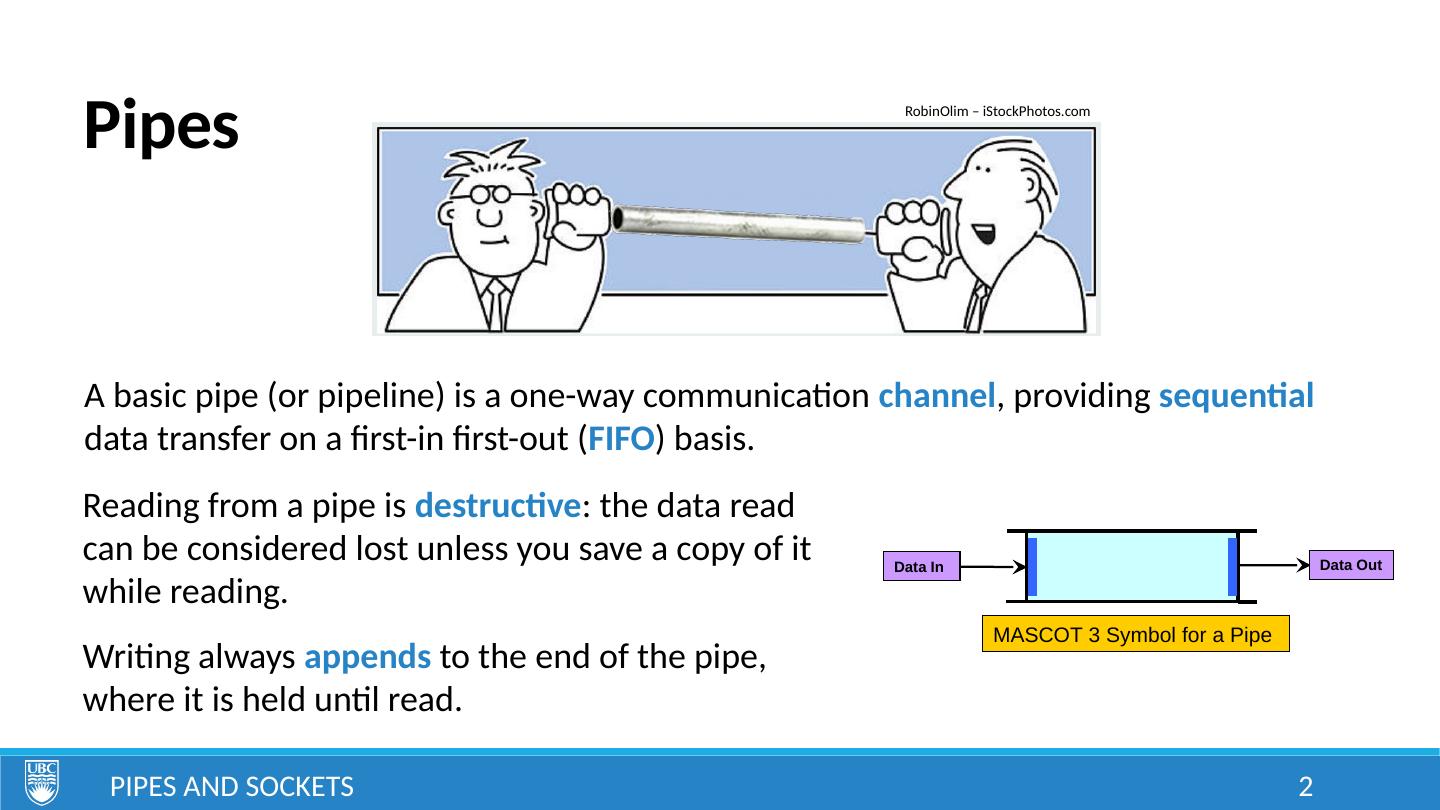 Pipes

RobinOlim – iStockPhotos.com

A basic pipe (or pipeline) is a one-way communication channel, providing sequential data transfer on a first-in first-out (FIFO) basis.

Reading from a pipe is destructive: the data read can be considered lost unless you save a copy of it while reading.

Writing always appends to the end of the pipe, where it is held until read.

Data In

Data Out

MASCOT 3 Symbol for a Pipe

UBC

PIPES AND SOCKETS

2